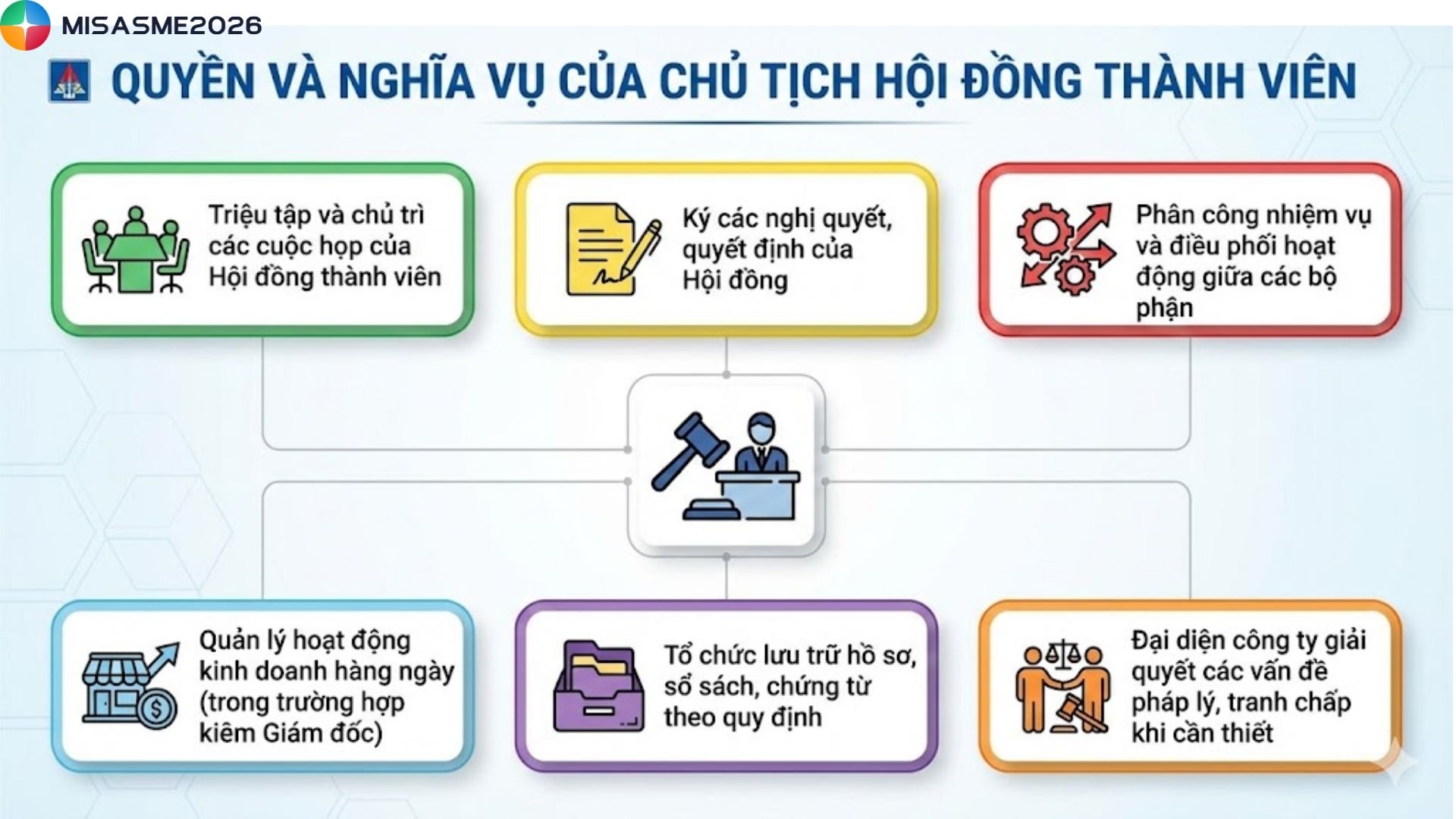 MISASME2026

QUYỀN VÀ NGHĨA VỤ CỦA CHỦ TỊCH HỘI ĐỒNG THÀNH VIÊN

Triệu tập và chủ trì các cuộc họp của Hội đồng thành viên

Ký các nghị quyết, quyết định của Hội đồng

Phân công nhiệm vụ và điều phối hoạt động giữa các bộ phận

Quản lý hoạt động kinh doanh hàng ngày (trong trường hợp kiêm Giám đốc)

Tổ chức lưu trữ hồ sơ, sổ sách, chứng từ theo quy định

Đại diện công ty giải quyết các vấn đề pháp lý, tranh chấp khi cần thiết